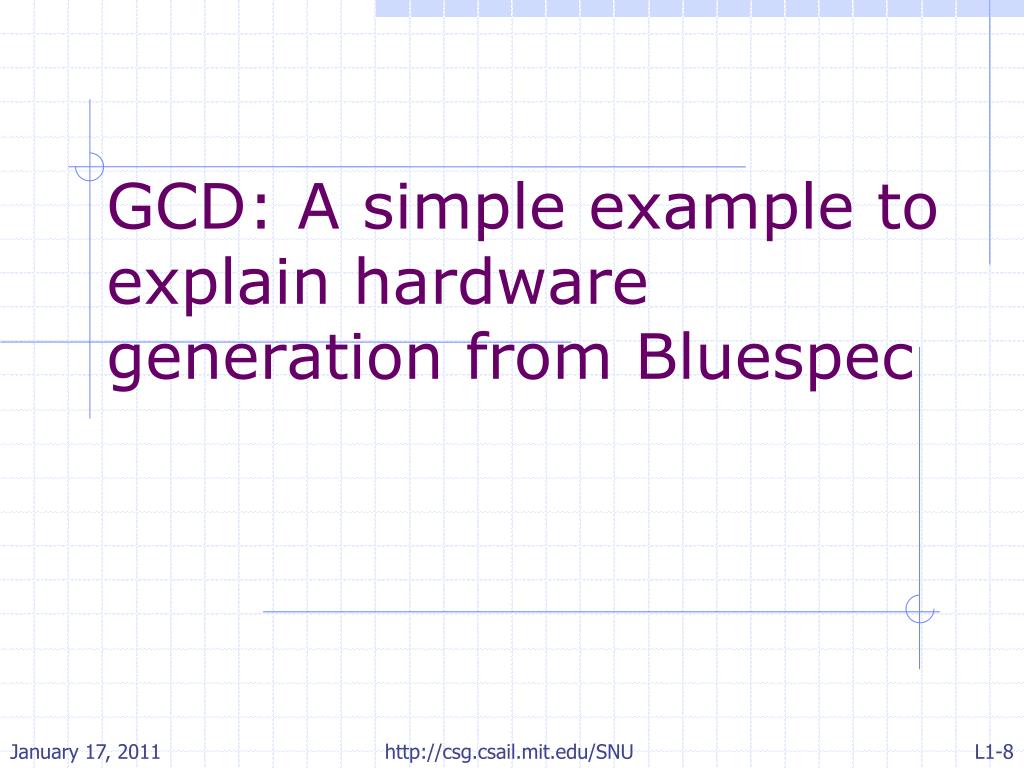 GCD: A simple example to explain hardware generation from Bluespec

January 17, 2011

http://csg.csail.mit.edu/SNU

L1-8